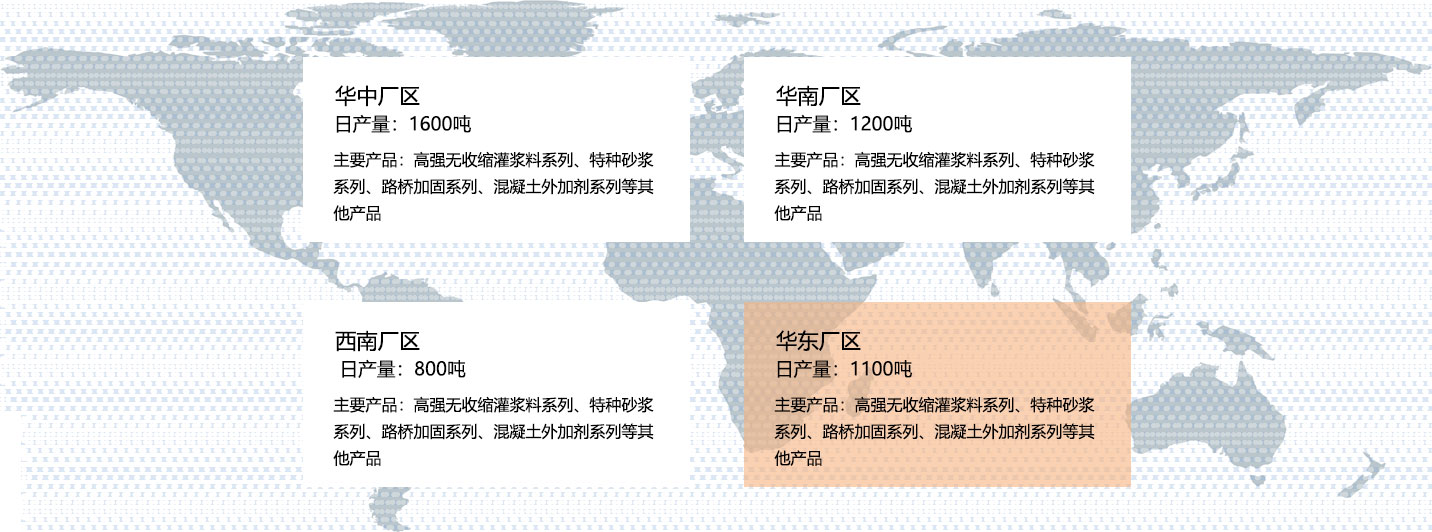 华中厂区
日产量：1600吨

主要产品：高强无收缩灌浆料系列、特种砂浆系列、路桥加固系列、混凝土外加剂系列等其他产品

华南厂区
日产量：1200吨

主要产品：高强无收缩灌浆料系列、特种砂浆系列、路桥加固系列、混凝土外加剂系列等其他产品

西南厂区
日产量：800吨

主要产品：高强无收缩灌浆料系列、特种砂浆系列、路桥加固系列、混凝土外加剂系列等其他产品

华东厂区
日产量：1100吨

主要产品：高强无收缩灌浆料系列、特种砂浆系列、路桥加固系列、混凝土外加剂系列等其他产品